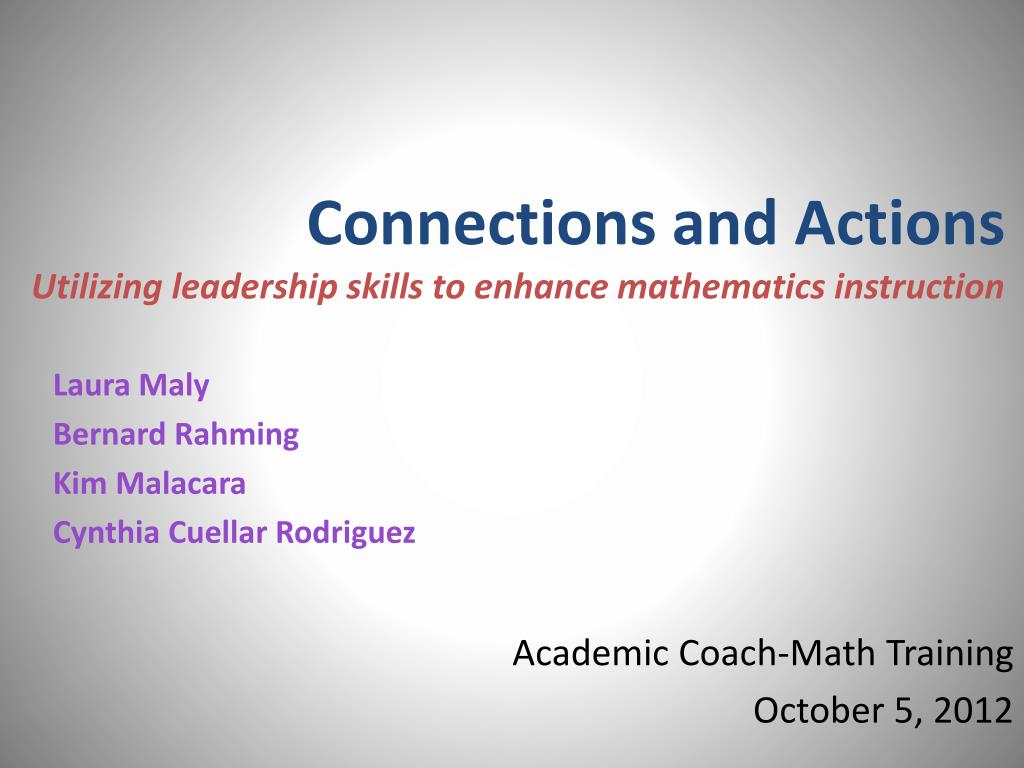 Connections and Actions
Utilizing leadership skills to enhance mathematics instruction

Laura Maly
Bernard Rahming
Kim Malacara
Cynthia Cuellar Rodriguez

Academic Coach-Math Training
October 5, 2012